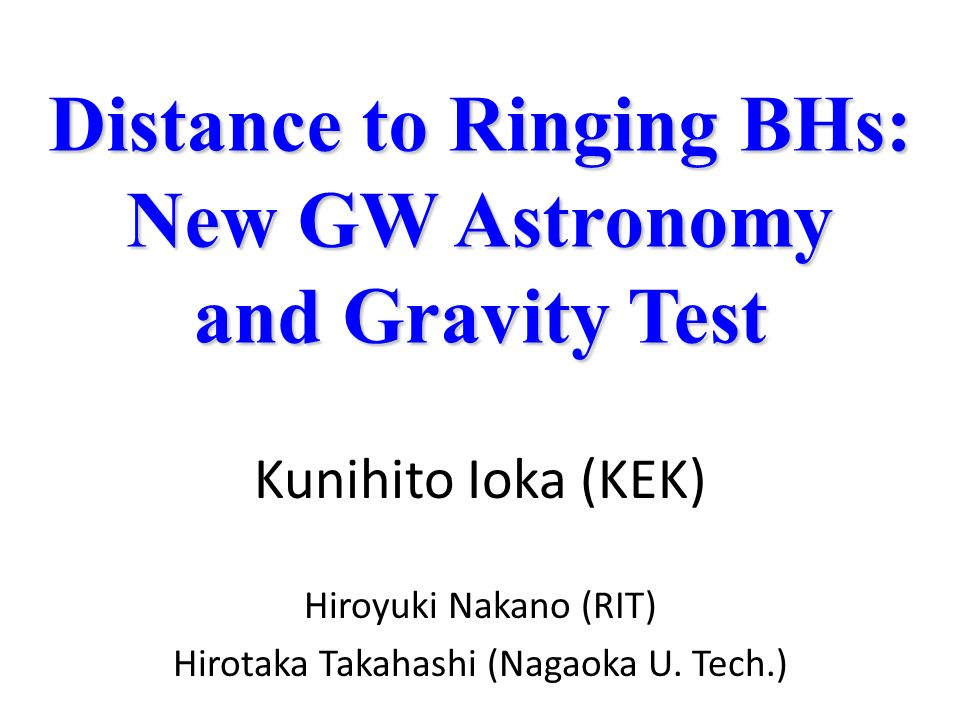 Distance to Ringing BHs: New GW Astronomy and Gravity Test

Kunihito Ioka (KEK)

Hiroyuki Nakano (RIT)
Hirotaka Takahashi (Nagaoka U. Tech.)